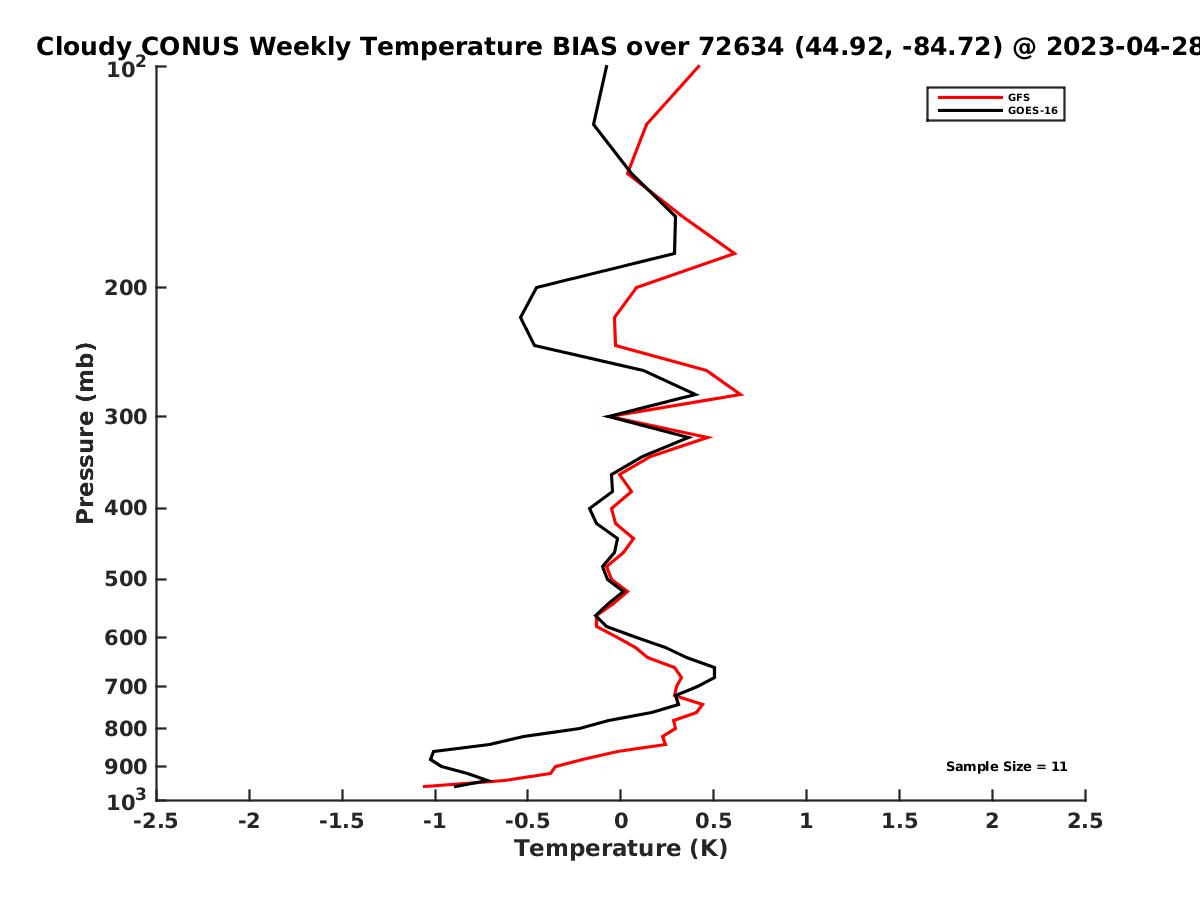 Cloudy CONUS Weekly Temperature BIAS over 72634 (44.92, -84.72) @ 2023-04-28

GFS
GOES-16

Pressure (mb)

$10^2$
200
300
400
500
600
700
800
900
$10^3$

Sample Size = 11

-2.5 -2 -1.5 -1 -0.5 0 0.5 1 1.5 2 2.5

Temperature (K)